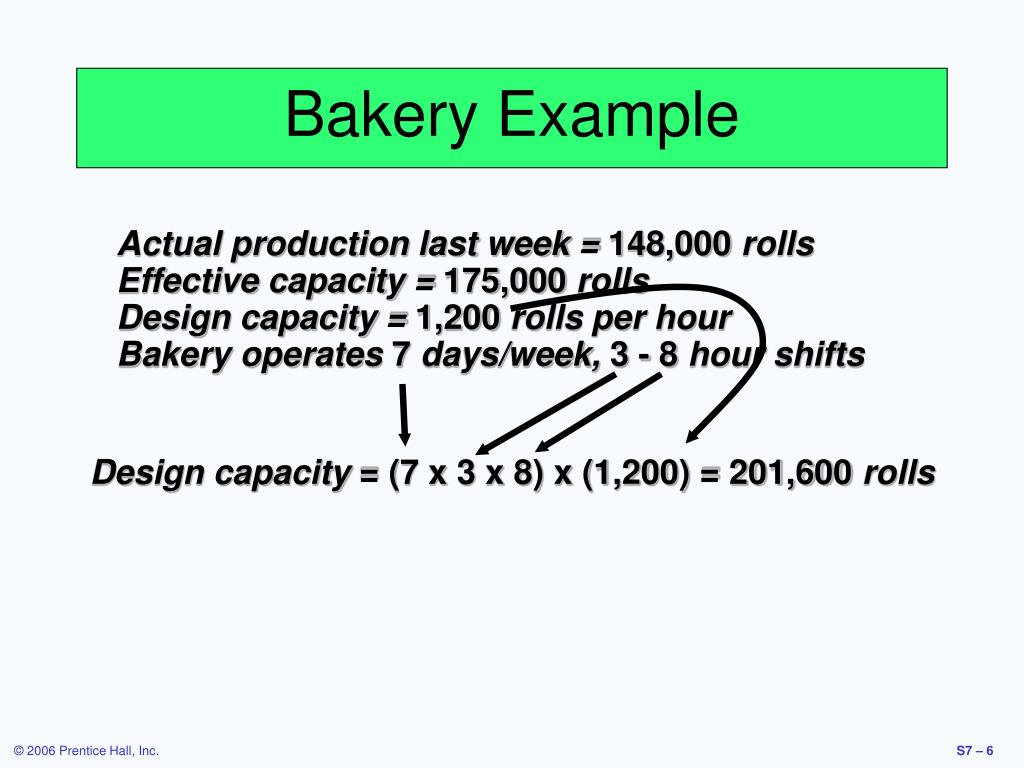 Bakery Example

Actual production last week = 148,000 rolls
Effective capacity = 175,000 rolls
Design capacity = 1,200 rolls per hour
Bakery operates 7 days/week, 3 - 8 hour shifts

Design capacity = (7 x 3 x 8) x (1,200) = 201,600 rolls

© 2006 Prentice Hall, Inc.

S7 – 6